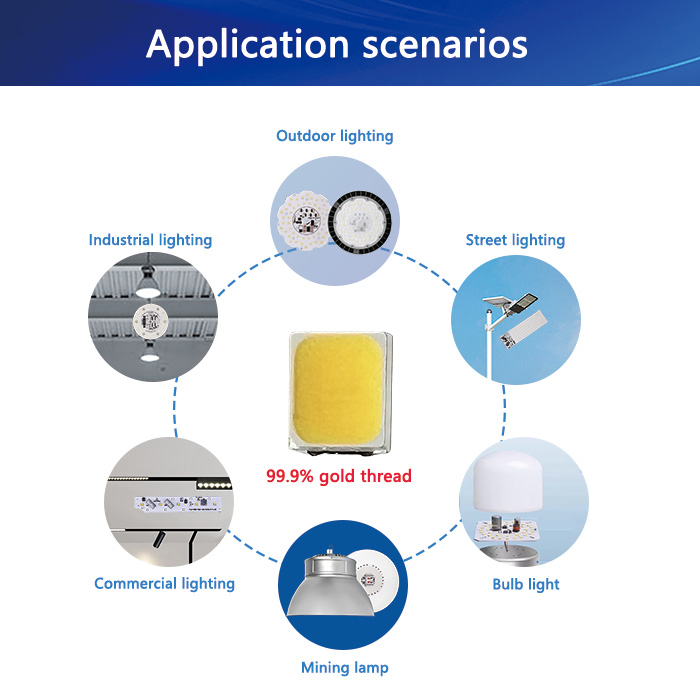 Application scenarios

Outdoor lighting

Industrial lighting

Street lighting

99.9% gold thread

Commercial lighting

Bulb light

Mining lamp